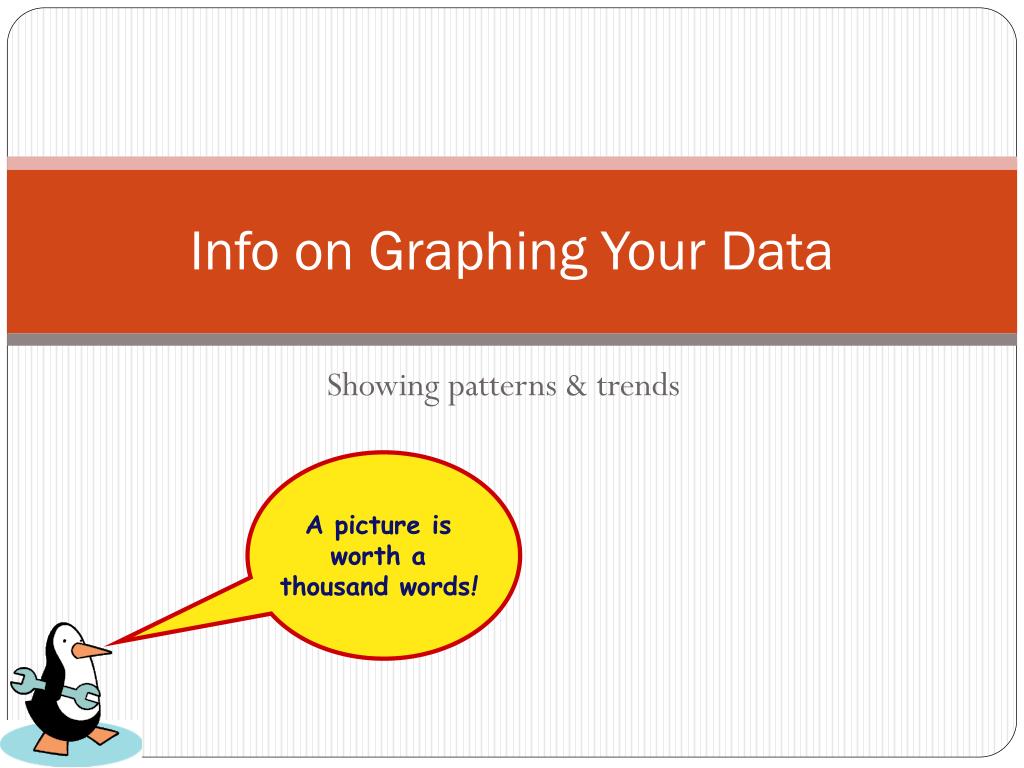 Info on Graphing Your Data

Showing patterns & trends

A picture is worth a thousand words!